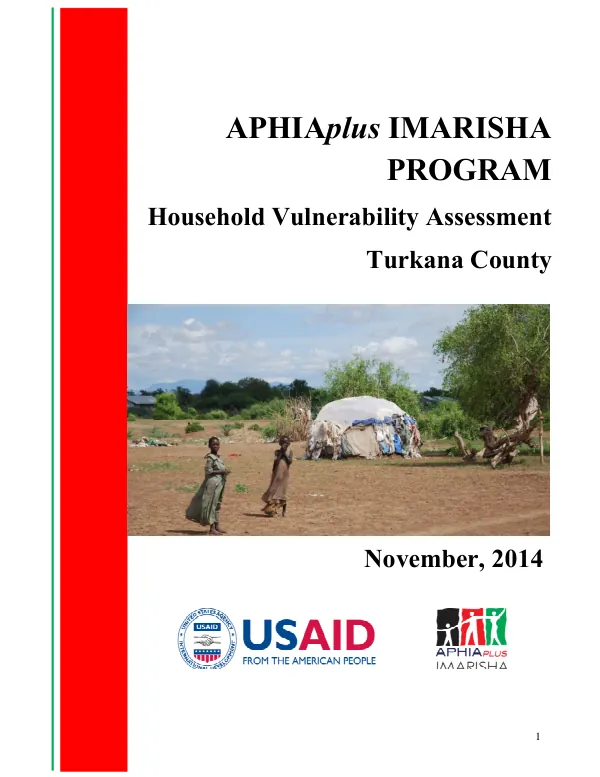 APHIAplus IMARISHA PROGRAM

Household Vulnerability Assessment

Turkana County

November, 2014

UNITED STATES AGENCY INTERNATIONAL DEVELOPMENT USAID

USAID
FROM THE AMERICAN PEOPLE

APHIAPLUS
IMARISHA

1